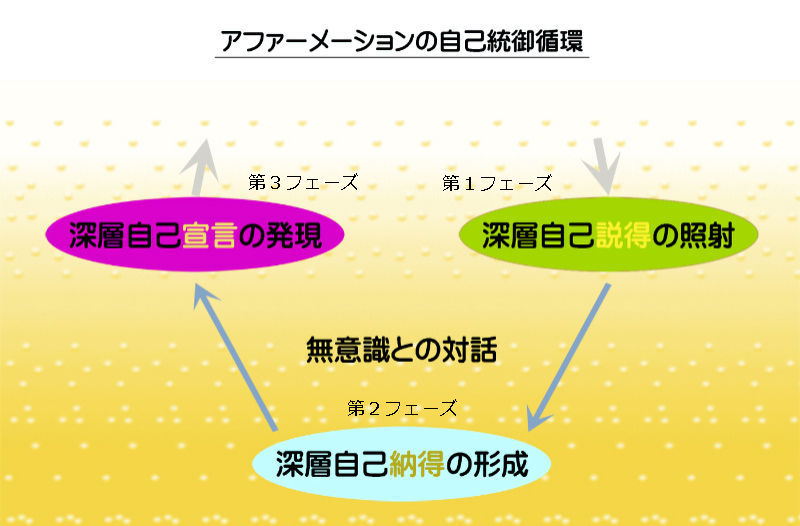 アファーメーションの自己統御循環

第３フェーズ

第１フェーズ

深層自己宣言の発現

深層自己説得の照射

無意識との対話

第２フェーズ

深層自己納得の形成